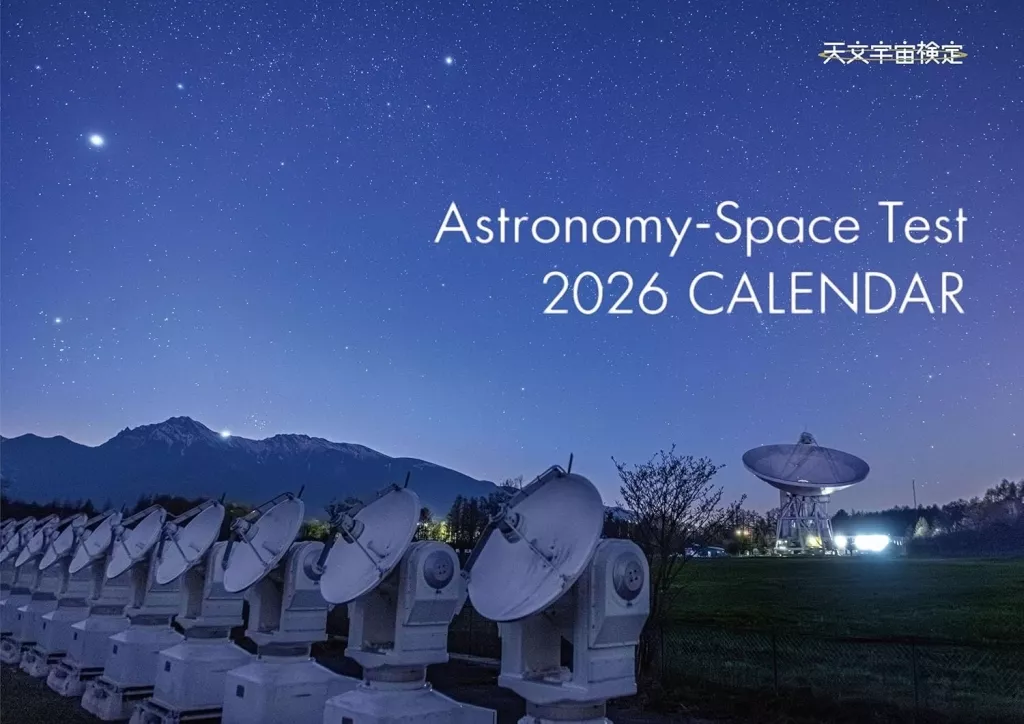 天文宇宙検定

Astronomy-Space Test
2026 CALENDAR